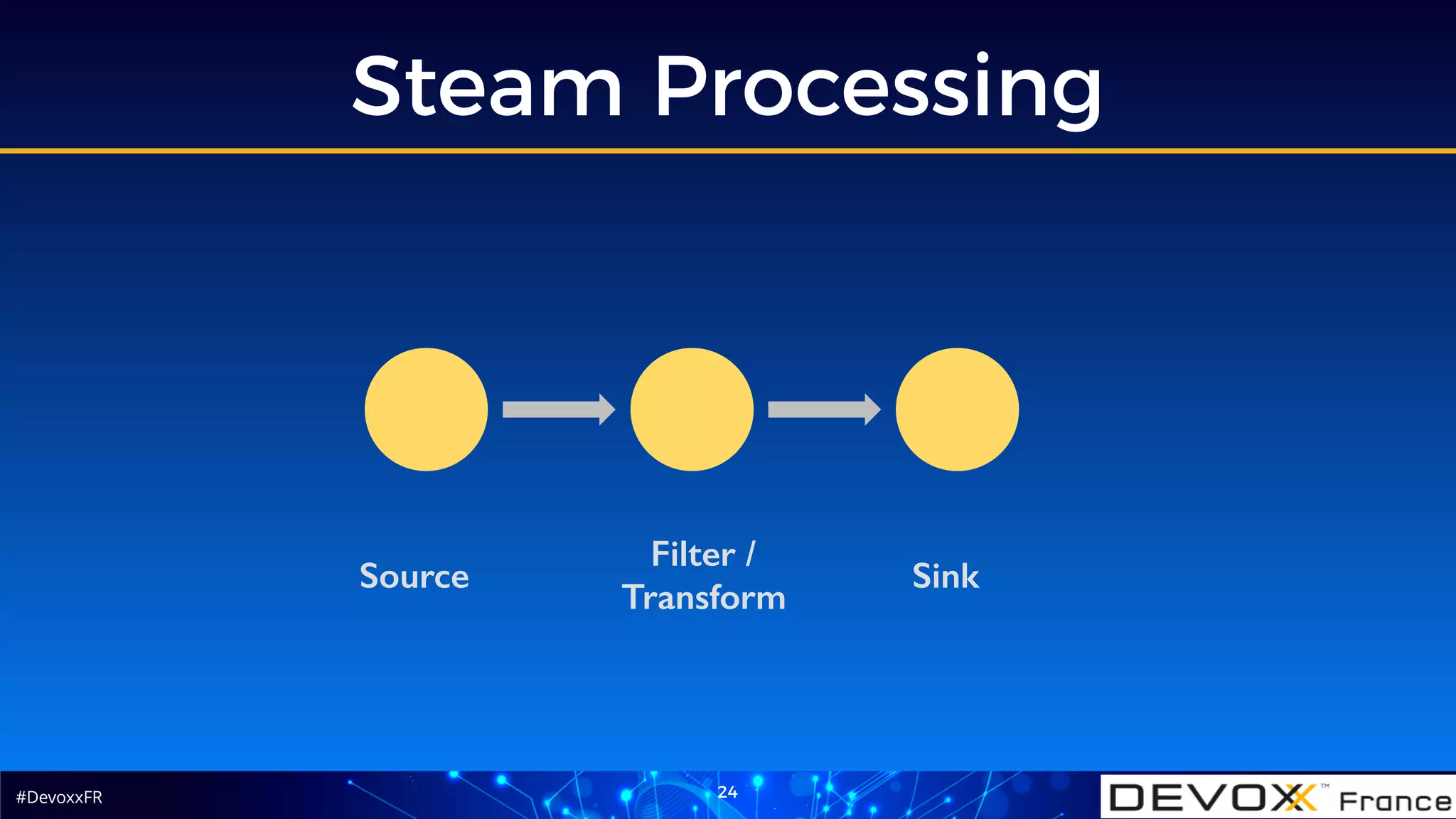 Steam Processing

Source

Filter / Transform

Sink

#DevoxxFR

24

DEVOXX™ France